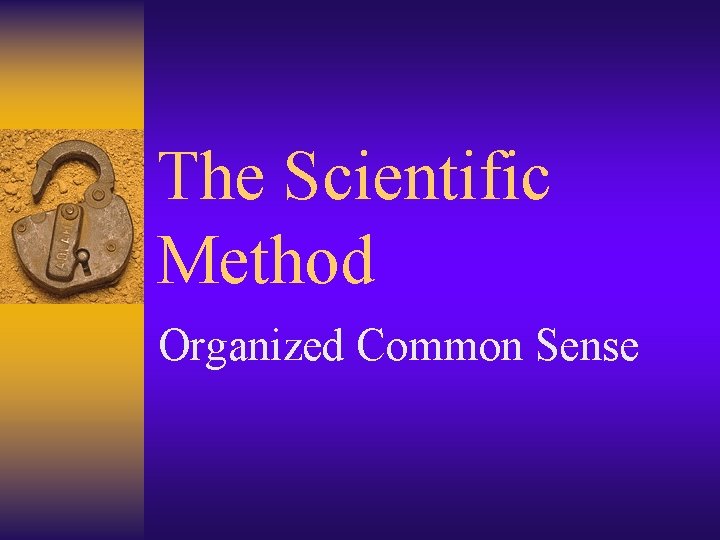 The Scientific Method

Organized Common Sense